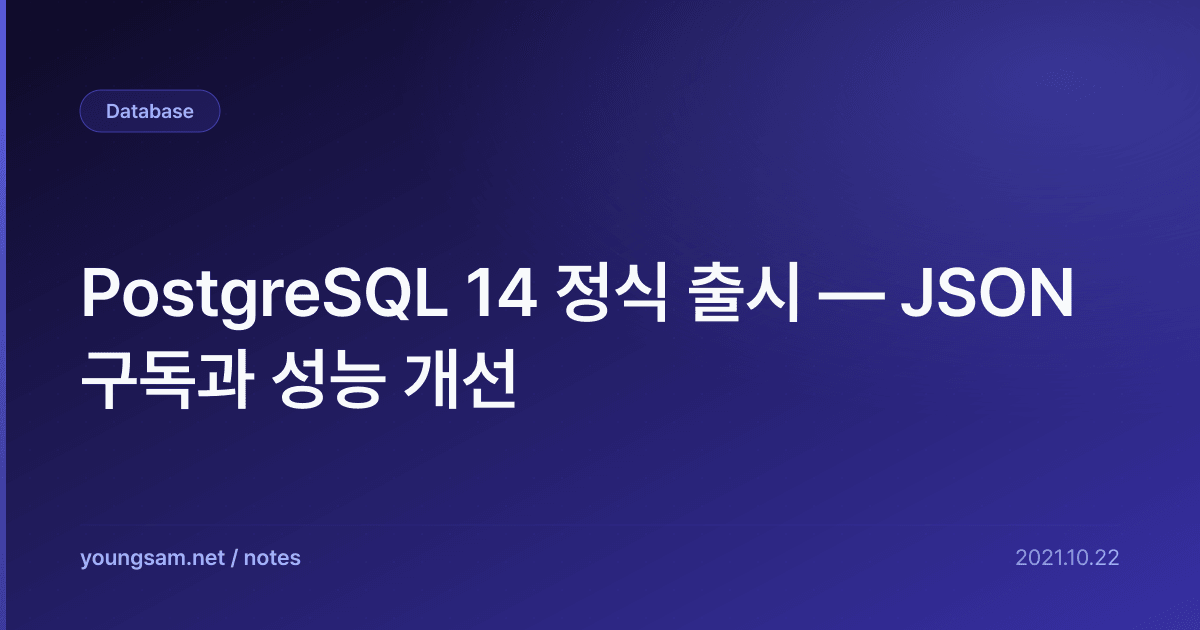 Database

PostgreSQL 14 정식 출시 — JSON 구독과 성능 개선

youngsam.net / notes

2021.10.22